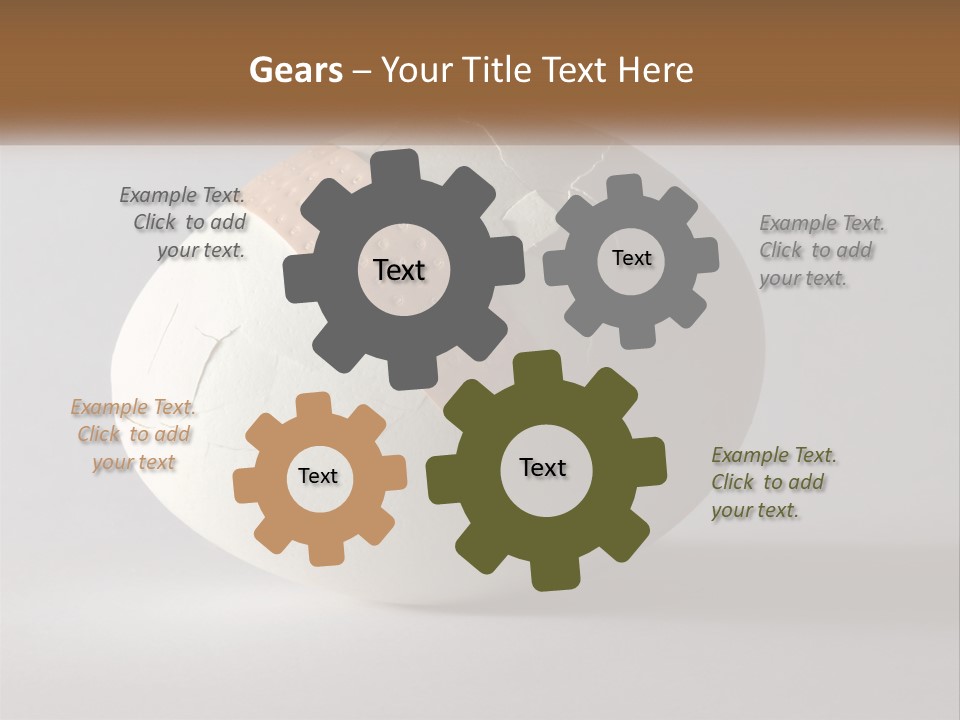 Gears – Your Title Text Here

Example Text. Click to add your text.

Text

Text

Example Text. Click to add your text.

Example Text. Click to add your text

Text

Text

Example Text. Click to add your text.